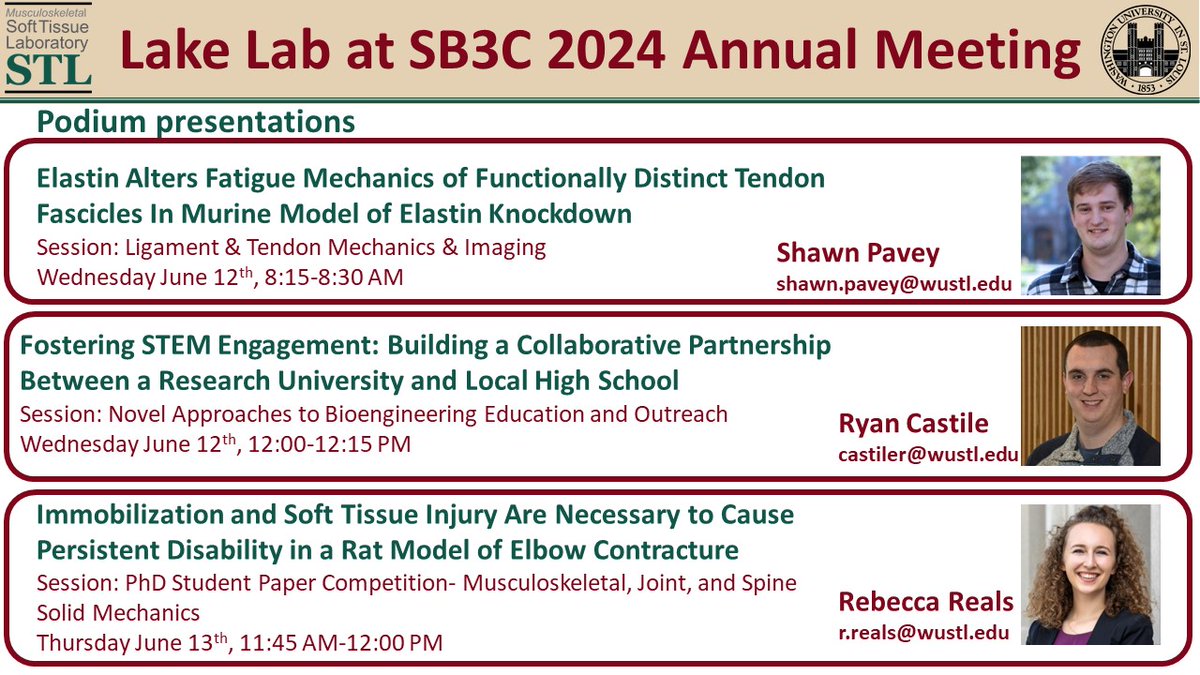 Musculoskeletal Soft Tissue Laboratory STL

Lake Lab at SB3C 2024 Annual Meeting

WASHINGTON UNIVERSITY IN ST. LOUIS 1853

Podium presentations

Elastin Alters Fatigue Mechanics of Functionally Distinct Tendon Fascicles In Murine Model of Elastin Knockdown
Session: Ligament & Tendon Mechanics & Imaging
Wednesday June 12$^{th}$, 8:15-8:30 AM

Shawn Pavey
shawn.pavey@wustl.edu

Fostering STEM Engagement: Building a Collaborative Partnership Between a Research University and Local High School
Session: Novel Approaches to Bioengineering Education and Outreach
Wednesday June 12$^{th}$, 12:00-12:15 PM

Ryan Castile
castiler@wustl.edu

Immobilization and Soft Tissue Injury Are Necessary to Cause Persistent Disability in a Rat Model of Elbow Contracture
Session: PhD Student Paper Competition- Musculoskeletal, Joint, and Spine Solid Mechanics
Thursday June 13$^{th}$, 11:45 AM-12:00 PM

Rebecca Reals
r.reals@wustl.edu